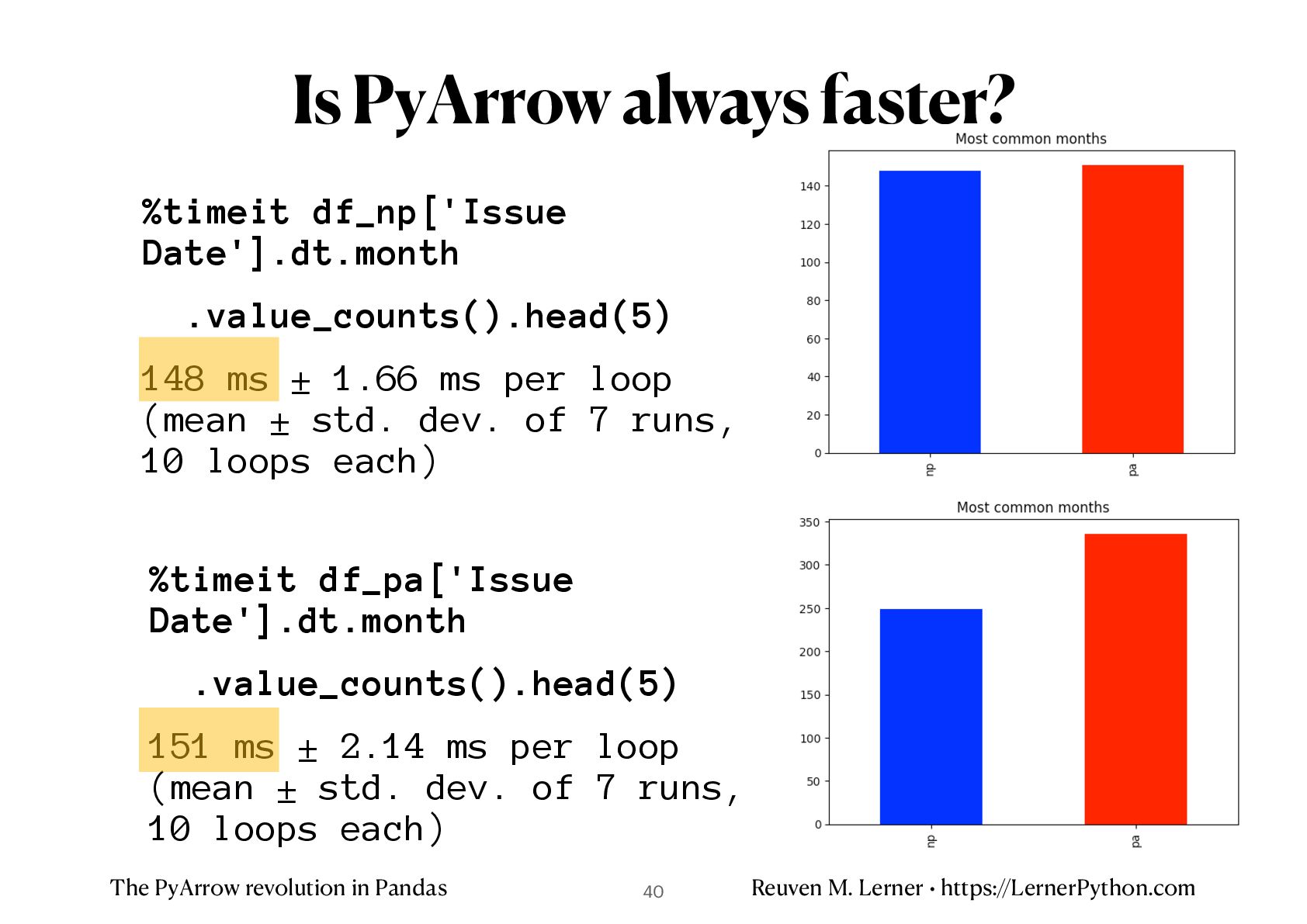 Is PyArrow always faster?

%timeit df_np['Issue Date'].dt.month

.value_counts().head(5)

148 ms ± 1.66 ms per loop (mean ± std. dev. of 7 runs, 10 loops each)

%timeit df_pa['Issue Date'].dt.month

.value_counts().head(5)

151 ms ± 2.14 ms per loop (mean ± std. dev. of 7 runs, 10 loops each)

Most common months

140
120
100
80
60
40
20
0
np
pa

Most common months

350
300
250
200
150
100
50
0
np
pa

The PyArrow revolution in Pandas

40

Reuven M. Lerner • https://LernerPython.com